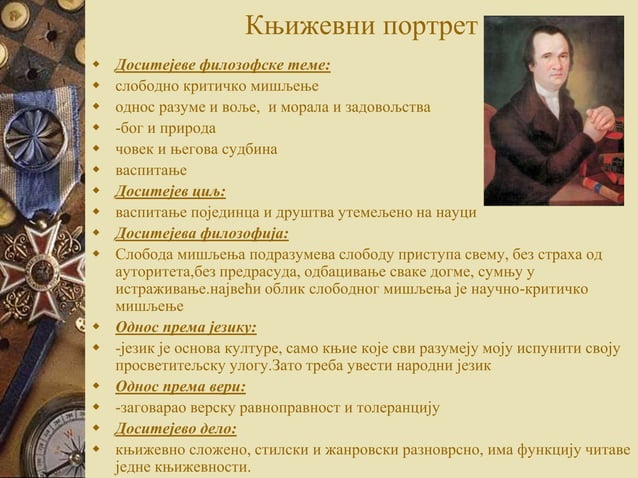 Књижевни портрет

- Доситејеве филозофске теме:
- слободно критичко мишљење
- однос разуме и воље, и морала и задовољства
- -бог и природа
- човек и његова судбина
- васпитање
- Доситејев циљ:
- васпитање појединца и друштва утемељено на науци
- Доситејева филозофија:
- Слобода мишљења подразумева слободу приступа свему, без страха од ауторитета,без предрасуда, одбацивање сваке догме, сумњу у истраживање.највећи облик слободног мишљења је научно-критичко мишљење
- Однос према језику:
- -језик је основа културе, само књие које сви разумеју мојy испунити своју просветитељску улогу.Зато треба увести народни језик
- Однос према вери:
- -заговарао верску равноправност и толеранцију
- Доситејево дело:
- књижевно сложено, стилски и жанровски разноврсно, има функцију читаве једне књижевности.